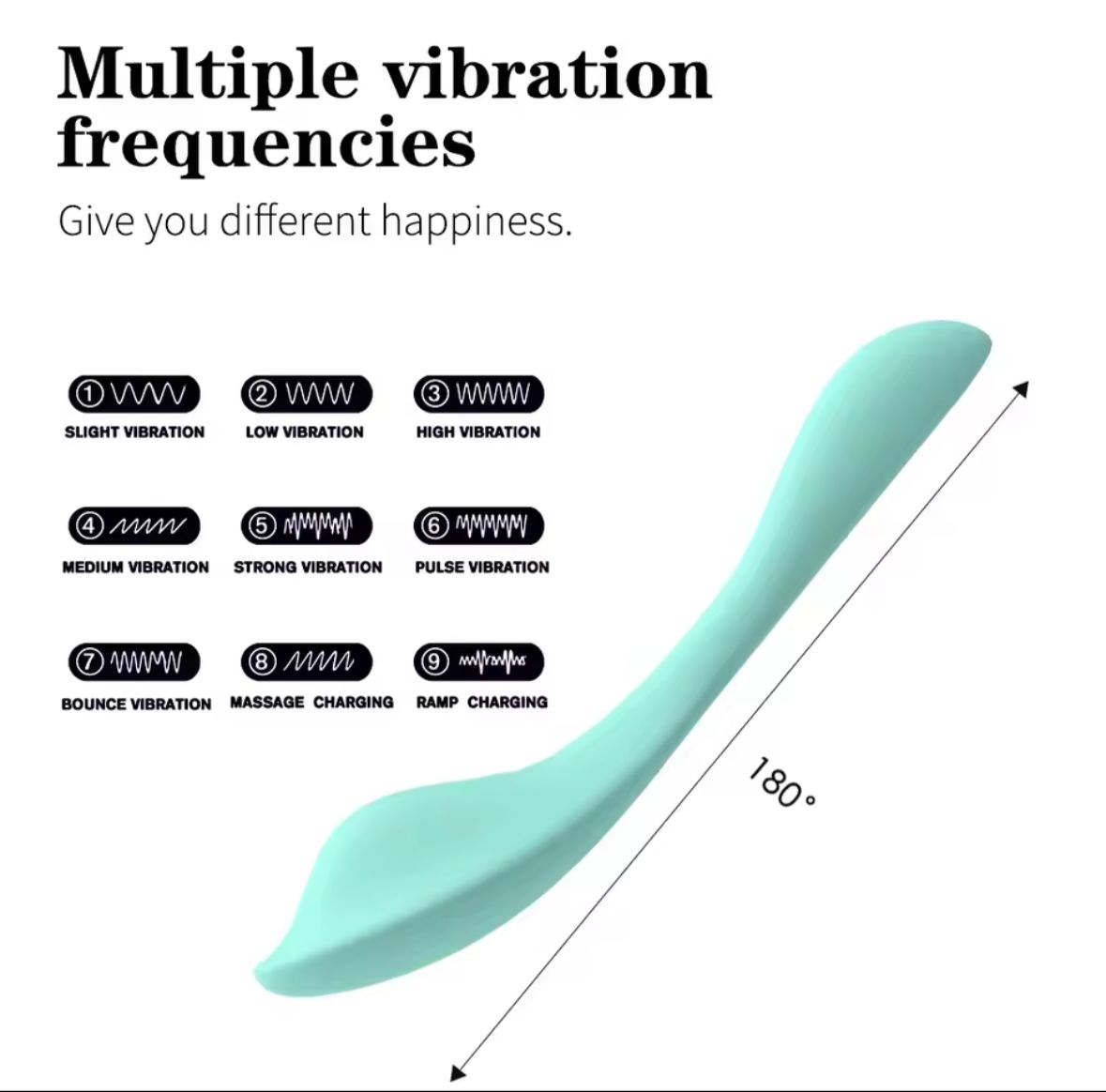 Multiple vibration frequencies

Give you different happiness.

①
SLIGHT VIBRATION

②
LOW VIBRATION

③
HIGH VIBRATION

④
MEDIUM VIBRATION

⑤
STRONG VIBRATION

⑥
PULSE VIBRATION

⑦
BOUNCE VIBRATION

⑧
MASSAGE CHARGING

⑨
RAMP CHARGING

180°